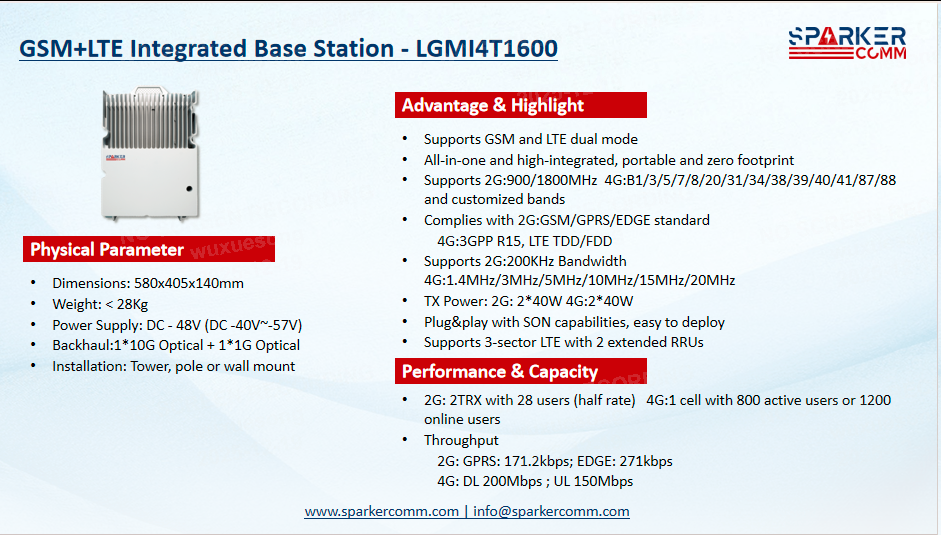 GSM+LTE Integrated Base Station - LGMI4T1600

SPARKER COMM

SPARKER

Physical Parameter

- Dimensions: 580x405x140mm
- Weight: < 28Kg
- Power Supply: DC - 48V (DC -40V~-57V)
- Backhaul:1*10G Optical + 1*1G Optical
- Installation: Tower, pole or wall mount

Advantage & Highlight

- Supports GSM and LTE dual mode
- All-in-one and high-integrated, portable and zero footprint
- Supports 2G:900/1800MHz 4G:B1/3/5/7/8/20/31/34/38/39/40/41/87/88 and customized bands
- Complies with 2G:GSM/GPRS/EDGE standard
 4G:3GPP R15, LTE TDD/FDD
- Supports 2G:200KHz Bandwidth
 4G:1.4MHz/3MHz/5MHz/10MHz/15MHz/20MHz
- TX Power: 2G: 2*40W 4G:2*40W
- Plug&play with SON capabilities, easy to deploy
- Supports 3-sector LTE with 2 extended RRUs

Performance & Capacity

- 2G: 2TRX with 28 users (half rate) 4G:1 cell with 800 active users or 1200 online users
- Throughput
 2G: GPRS: 171.2kbps; EDGE: 271kbps
 4G: DL 200Mbps ; UL 150Mbps

www.sparkercomm.com | info@sparkercomm.com